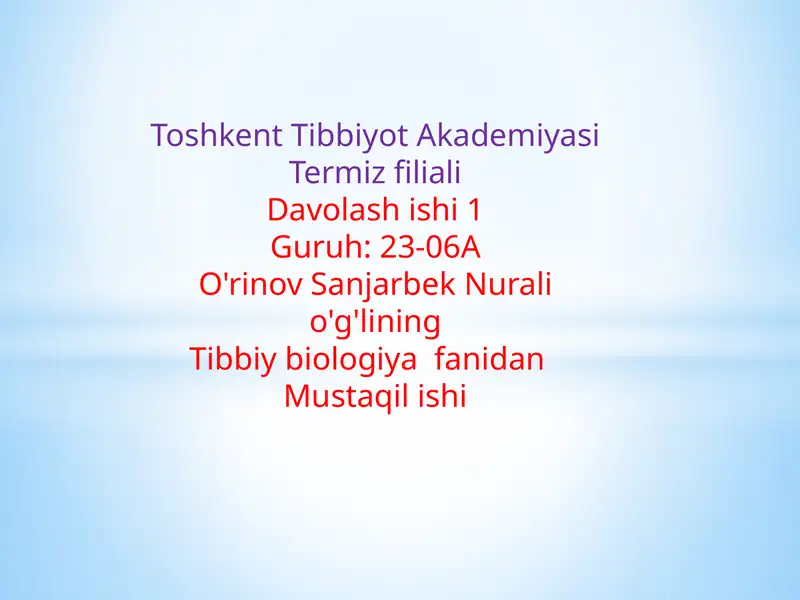 Toshkent Tibbiyot Akademiyasi
Termiz filiali
Davolash ishi 1
Guruh: 23-06A
O'rinov Sanjarbek Nurali o'g'lining
Tibbiy biologiya fanidan
Mustaqil ishi